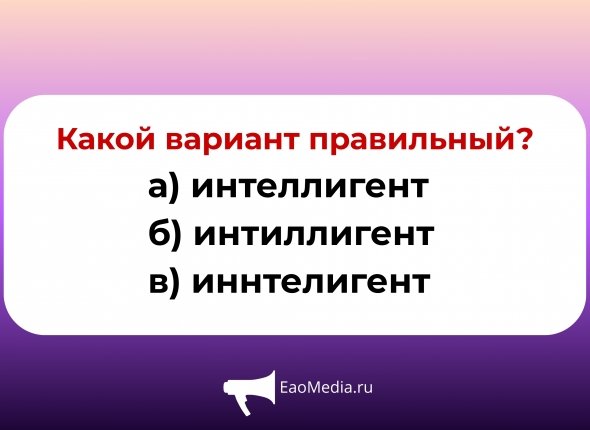 Какой вариант правильный?
а) интеллигент
б) интиллигент
в) иннтелигент

EaoMedia.ru